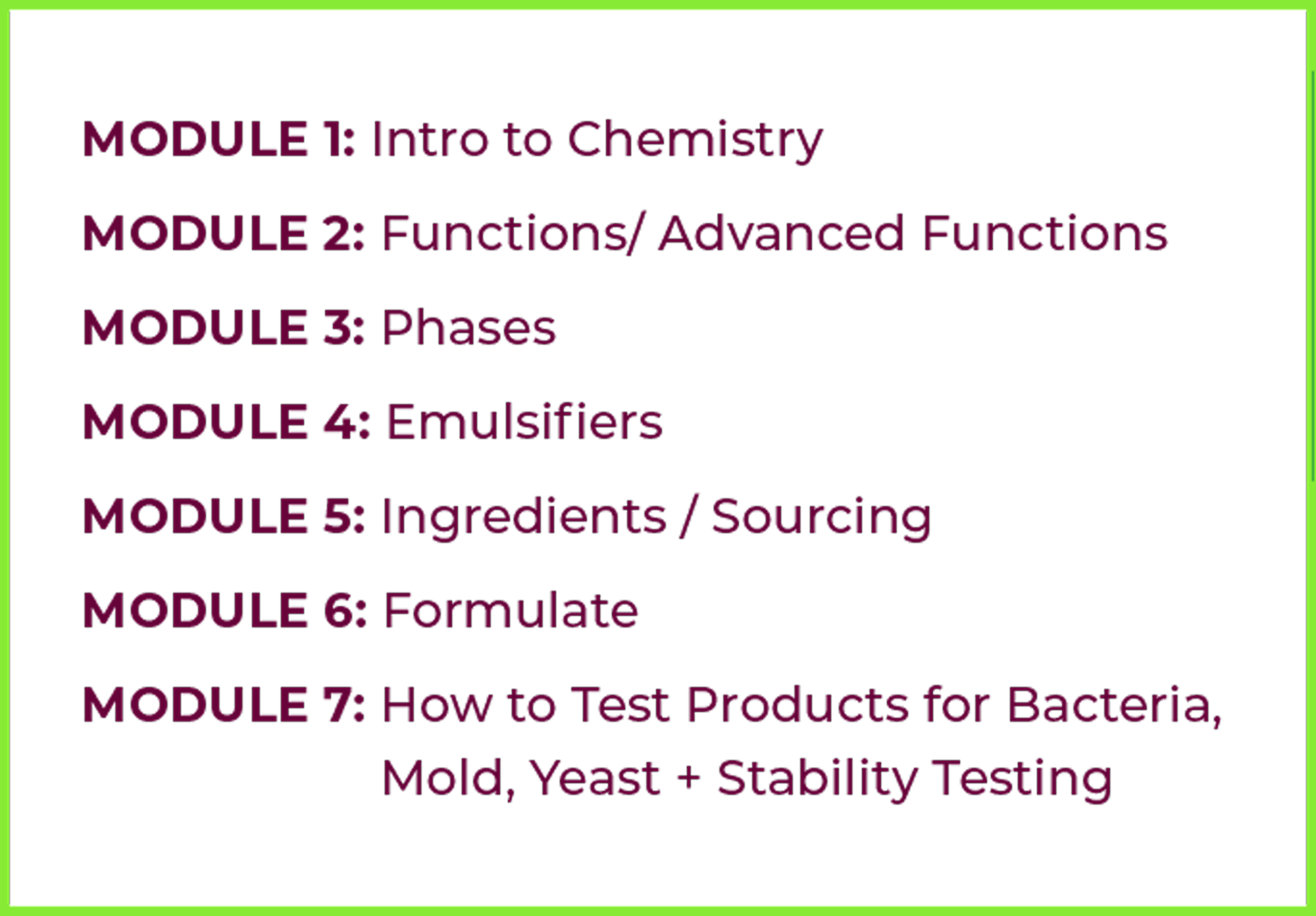 MODULE 1: Intro to Chemistry

MODULE 2: Functions/ Advanced Functions

MODULE 3: Phases

MODULE 4: Emulsifiers

MODULE 5: Ingredients / Sourcing

MODULE 6: Formulate

MODULE 7: How to Test Products for Bacteria, Mold, Yeast + Stability Testing